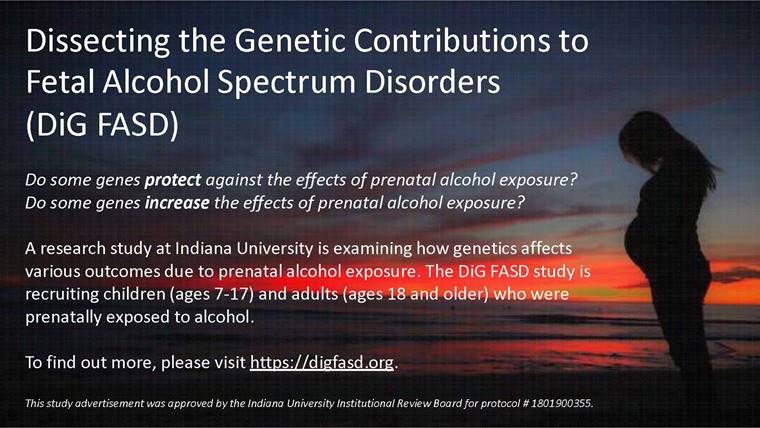 Dissecting the Genetic Contributions to Fetal Alcohol Spectrum Disorders (DiG FASD)

Do some genes protect against the effects of prenatal alcohol exposure? Do some genes increase the effects of prenatal alcohol exposure?

A research study at Indiana University is examining how genetics affects various outcomes due to prenatal alcohol exposure. The DiG FASD study is recruiting children (ages 7-17) and adults (ages 18 and older) who were prenatally exposed to alcohol.

To find out more, please visit https://digfasd.org.

This study advertisement was approved by the Indiana University Institutional Review Board for protocol # 1801900355.